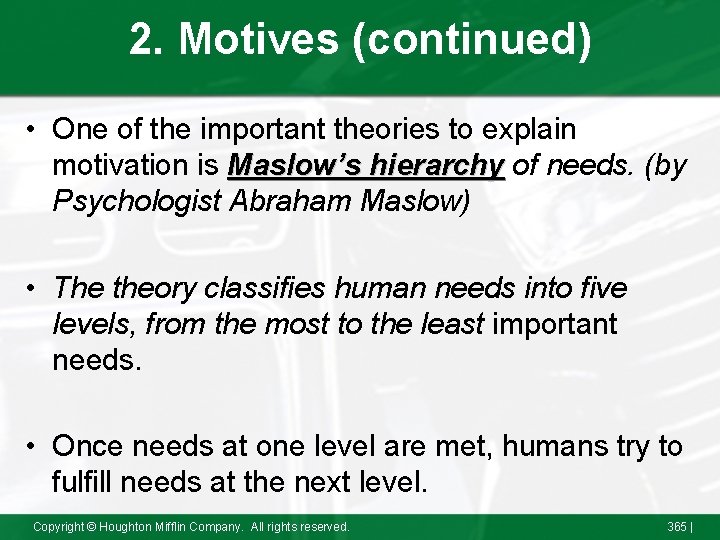 2. Motives (continued)

• One of the important theories to explain motivation is Maslow's hierarchy of needs. (by Psychologist Abraham Maslow)

• The theory classifies human needs into five levels, from the most to the least important needs.

• Once needs at one level are met, humans try to fulfill needs at the next level.

Copyright © Houghton Mifflin Company. All rights reserved.

365 |